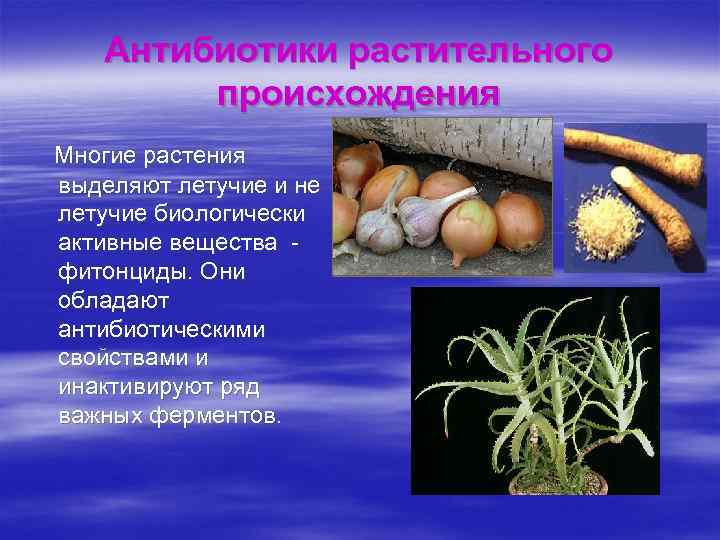 Антибиотики растительного происхождения

Многие растения выделяют летучие и не летучие биологически активные вещества - фитонциды. Они обладают антибиотическими свойствами и инактивируют ряд важных ферментов.